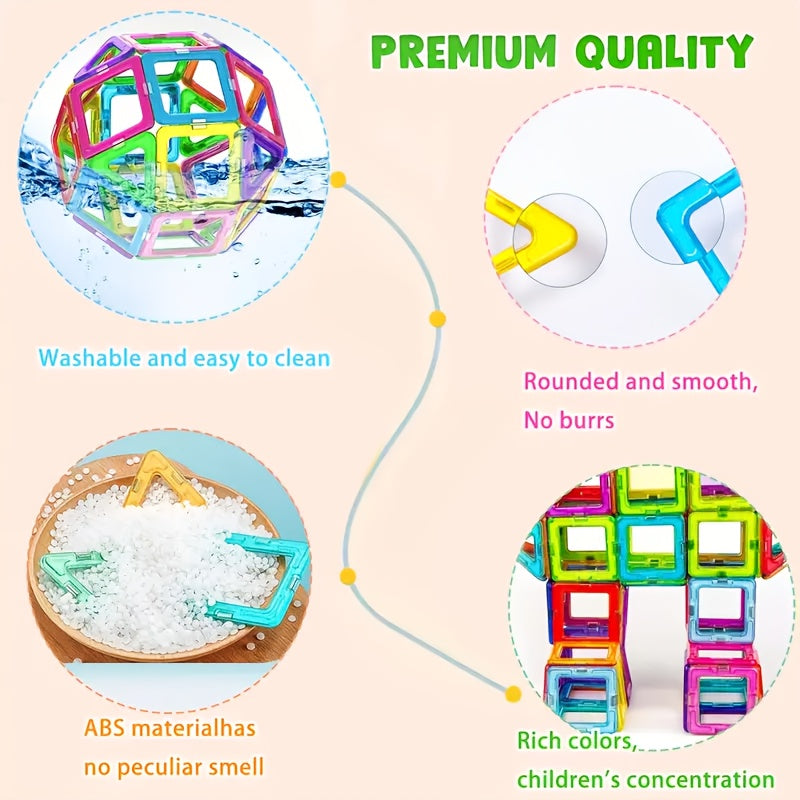 PREMIUM QUALITY

Washable and easy to clean

Rounded and smooth, No burrs

ABS materialhas no peculiar smell

Rich colors, children's concentration